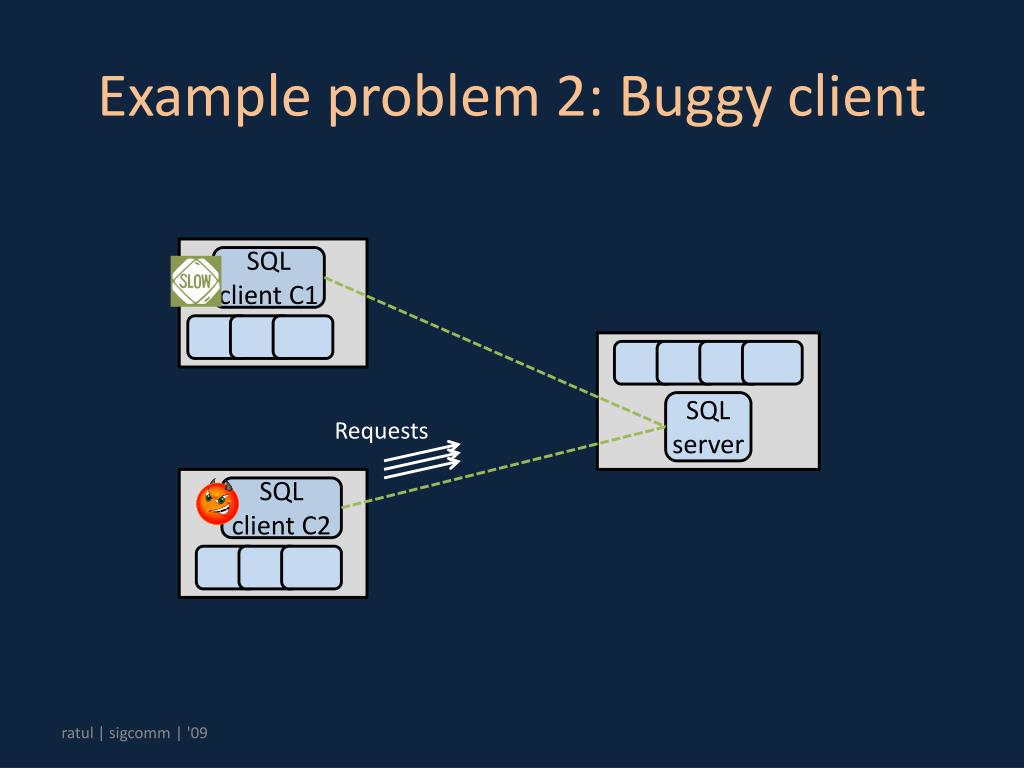 Example problem 2: Buggy client

SLOW

SQL client C1

SQL server

Requests

SQL client C2

ratul | sigcomm | '09